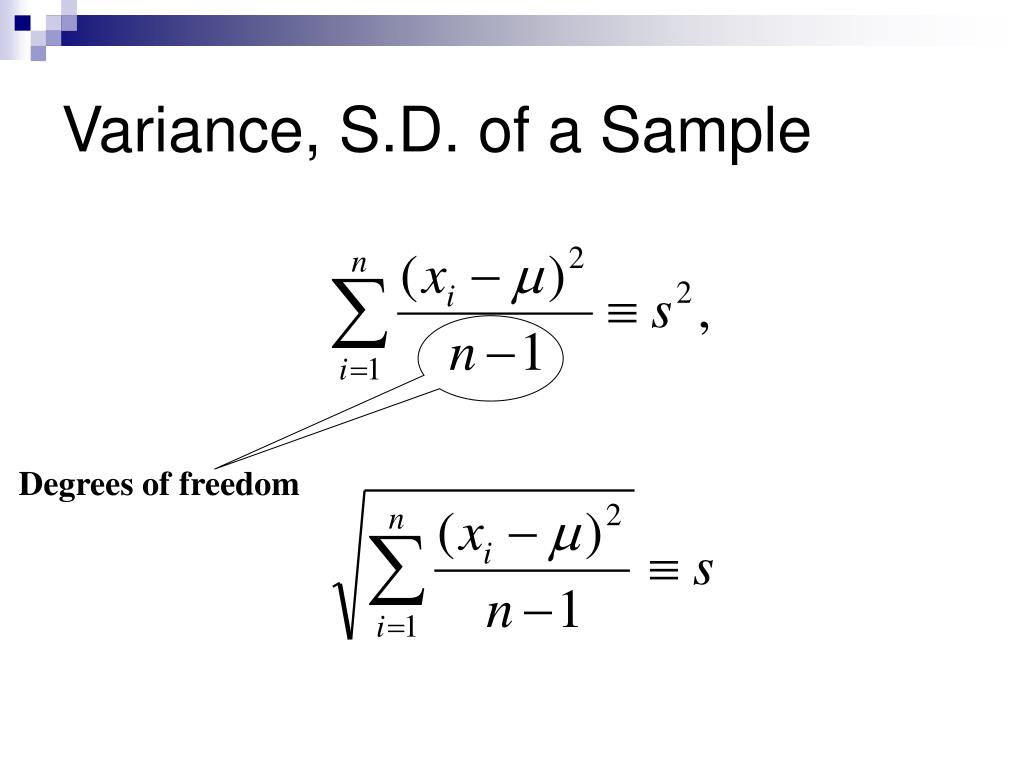 Variance, S.D. of a Sample

$\sum_{i=1}^{n} \frac{(x_i - \mu)^2}{n-1} \equiv s^2,$

Degrees of freedom

$\sqrt{\sum_{i=1}^{n} \frac{(x_i - \mu)^2}{n-1}} \equiv s$